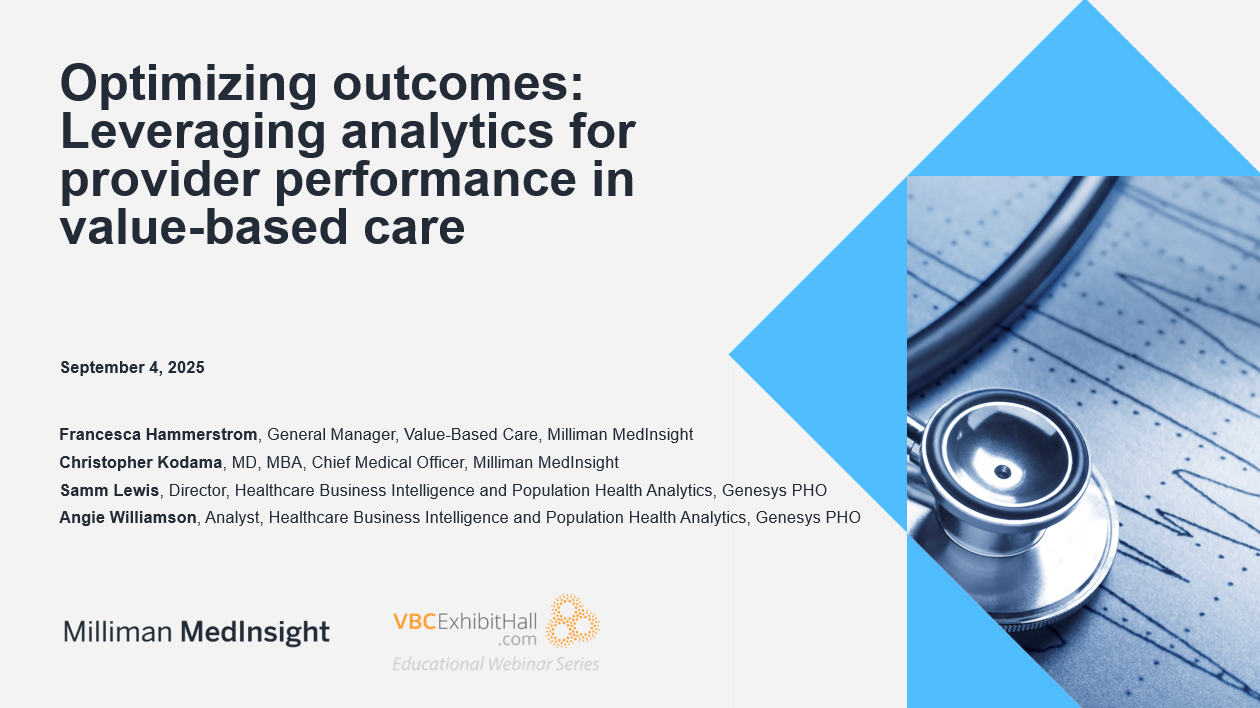 Optimizing outcomes: Leveraging analytics for provider performance in value-based care

September 4, 2025

Francesca Hammerstrom, General Manager, Value-Based Care, Milliman MedInsight
Christopher Kodama, MD, MBA, Chief Medical Officer, Milliman MedInsight
Samm Lewis, Director, Healthcare Business Intelligence and Population Health Analytics, Genesys PHO
Angie Williamson, Analyst, Healthcare Business Intelligence and Population Health Analytics, Genesys PHO

Milliman MedInsight

VBCExhibitHall.com
Educational Webinar Series